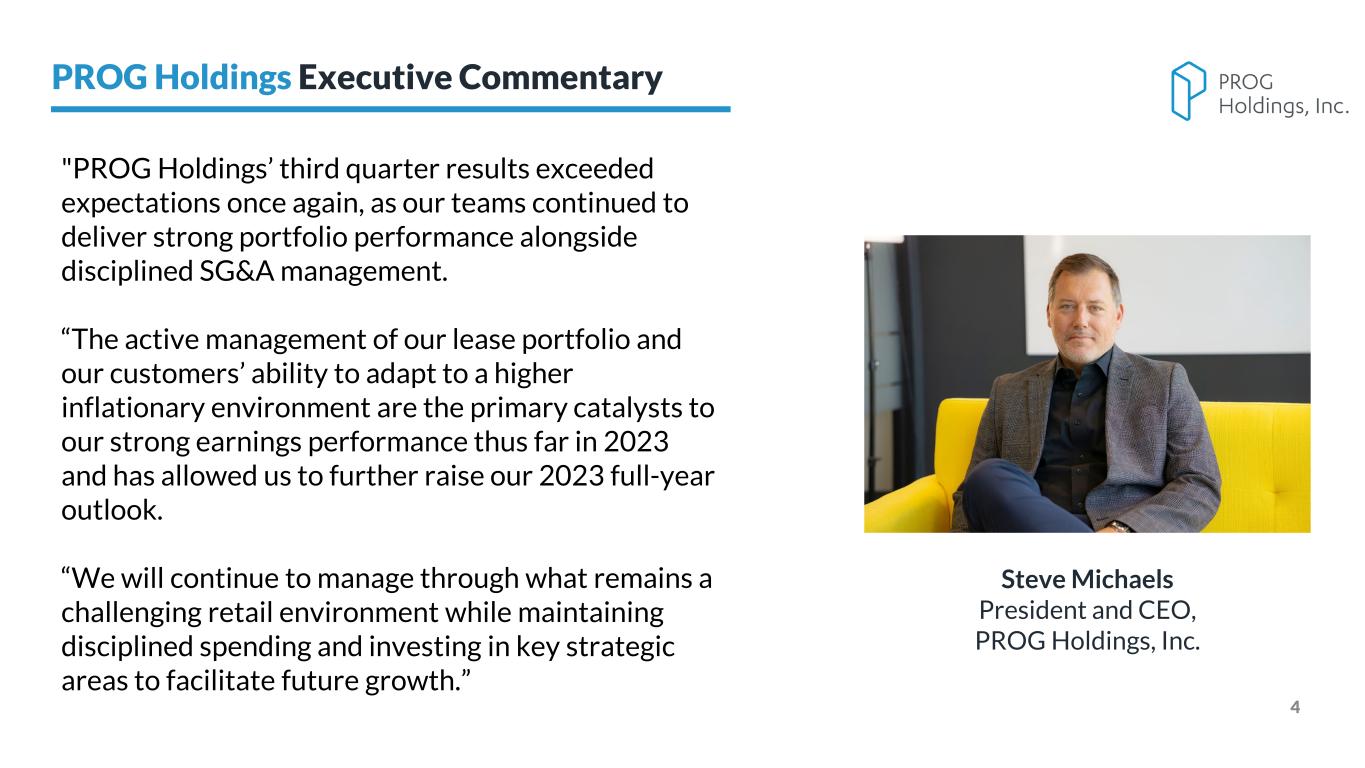 PROG Holdings Executive Commentary

PROG Holdings, Inc.

"PROG Holdings’ third quarter results exceeded expectations once again, as our teams continued to deliver strong portfolio performance alongside disciplined SG&A management.

“The active management of our lease portfolio and our customers’ ability to adapt to a higher inflationary environment are the primary catalysts to our strong earnings performance thus far in 2023 and has allowed us to further raise our 2023 full-year outlook.

“We will continue to manage through what remains a challenging retail environment while maintaining disciplined spending and investing in key strategic areas to facilitate future growth.”

Steve Michaels
President and CEO,
PROG Holdings, Inc.

4